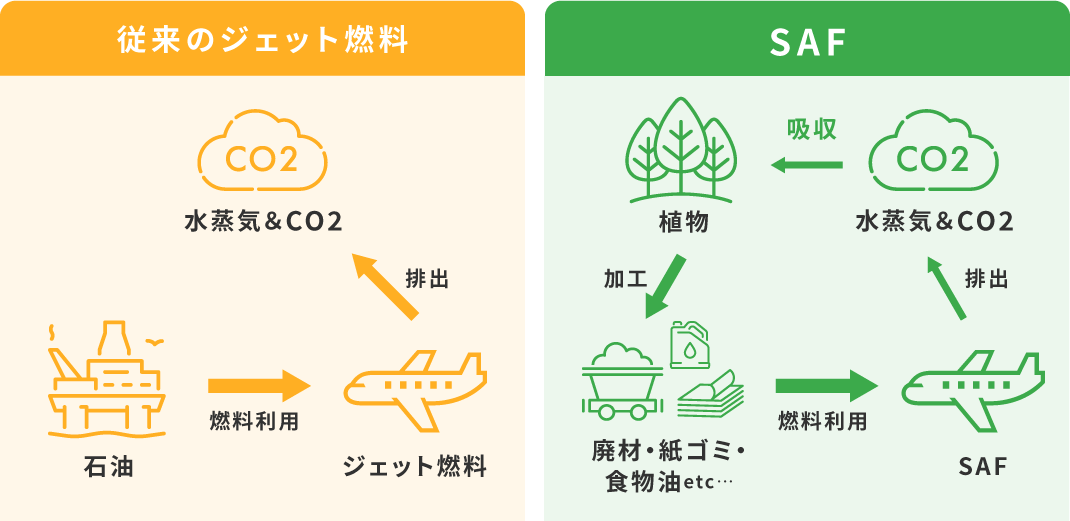 従来のジェット燃料

CO2

水蒸気＆CO2

排出

燃料利用

石油

ジェット燃料

SAF

吸収

CO2

植物

水蒸気＆CO2

加工

排出

燃料利用

廃材・紙ゴミ・食物油etc…

SAF